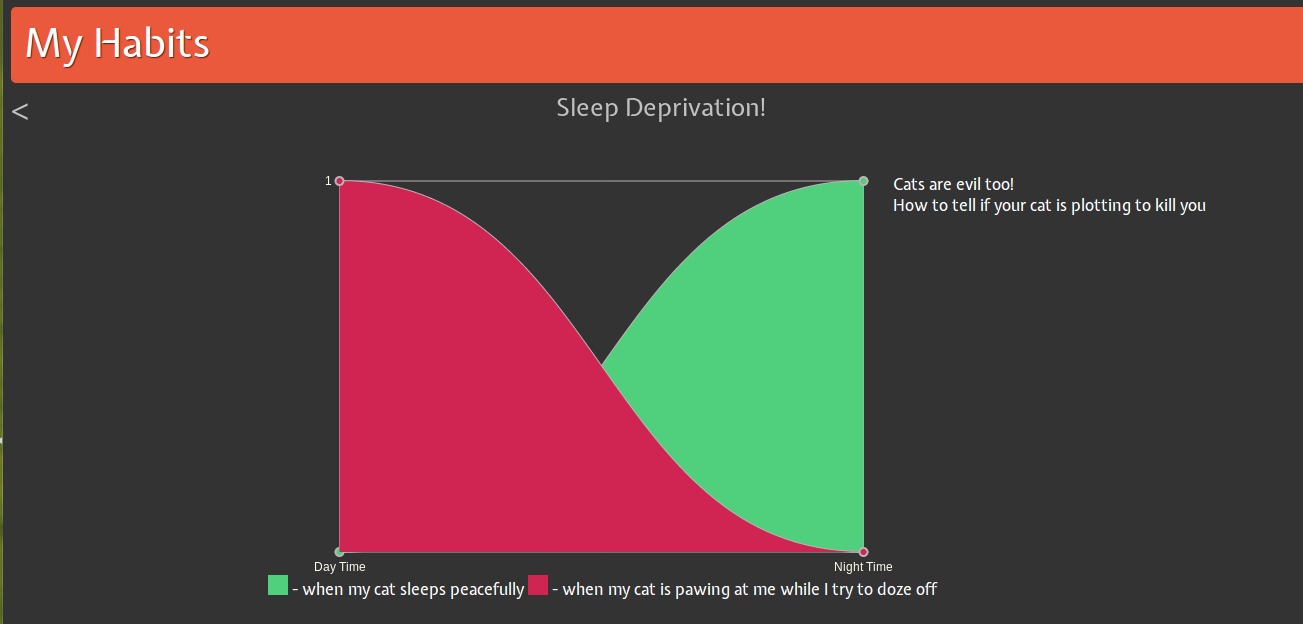 My Habits

<

Sleep Deprivation!

1

Cats are evil too!
How to tell if your cat is plotting to kill you

Day Time

Night Time

- when my cat sleeps peacefully - when my cat is pawing at me while I try to doze off